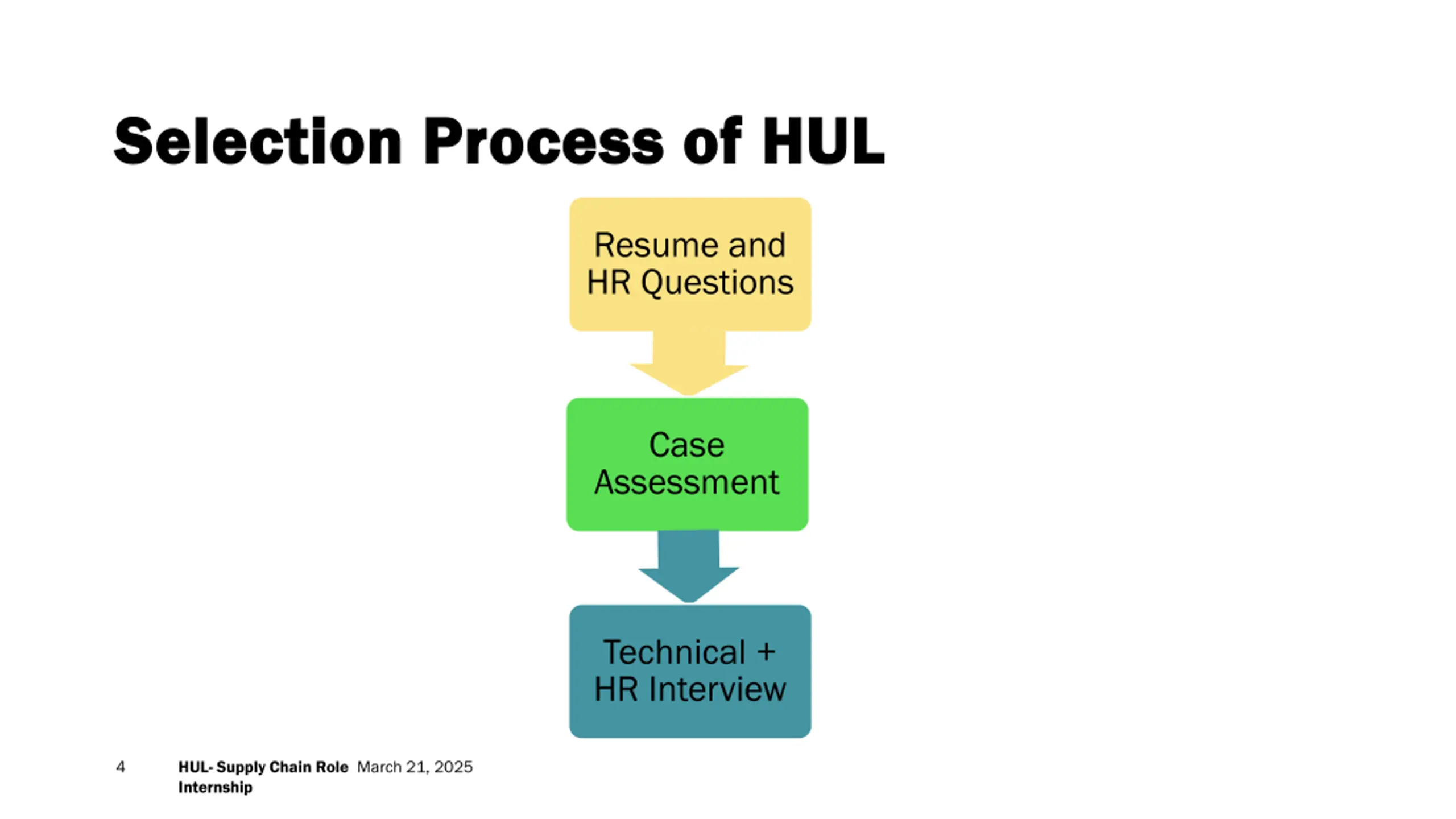 Selection Process of HUL

Resume and HR Questions

Case Assessment

Technical + HR Interview

4 HUL- Supply Chain Role Internship March 21, 2025